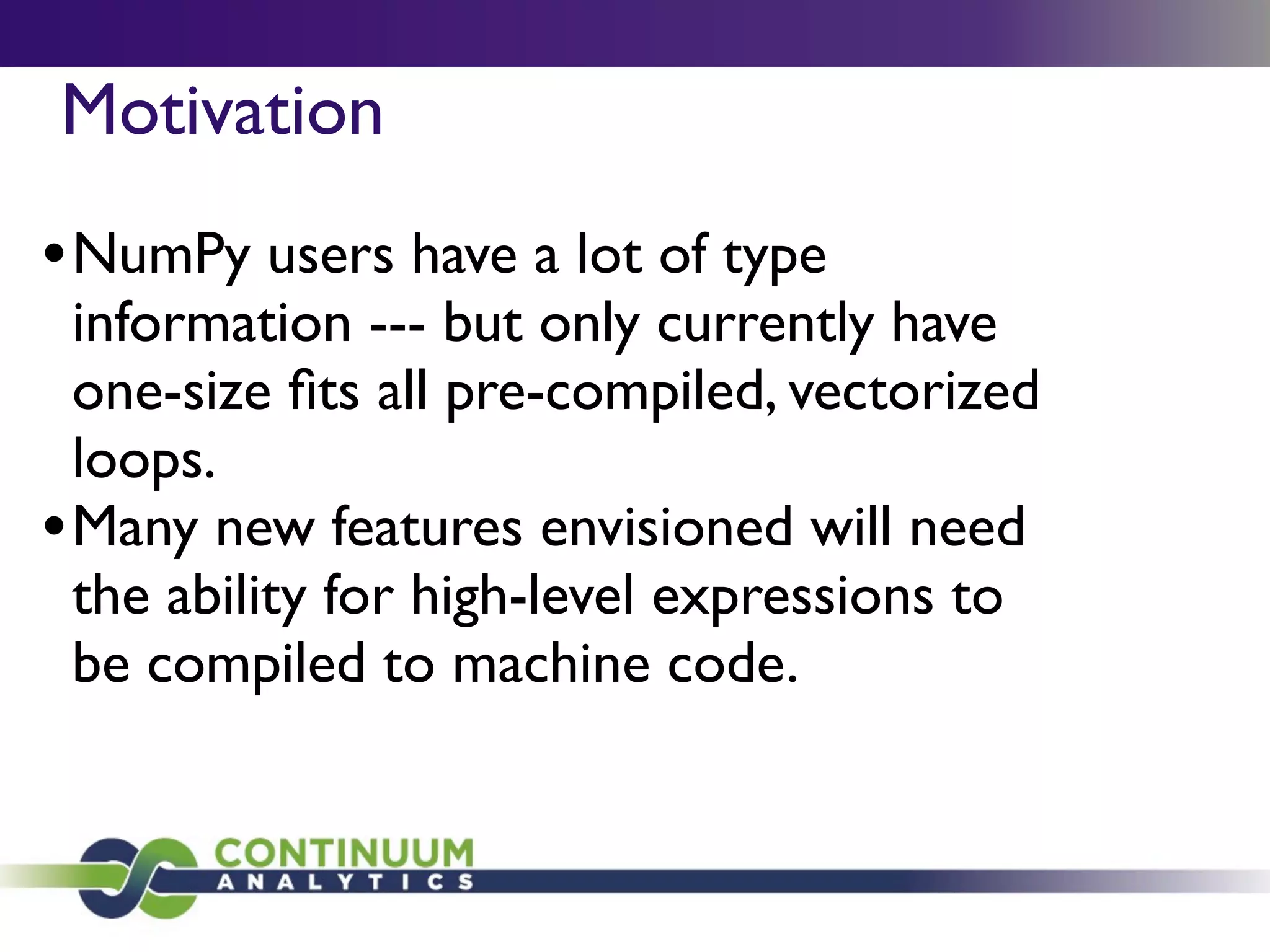 Motivation

• NumPy users have a lot of type information --- but only currently have one-size fits all pre-compiled, vectorized loops.
• Many new features envisioned will need the ability for high-level expressions to be compiled to machine code.

CONTINUUM
ANALYTICS